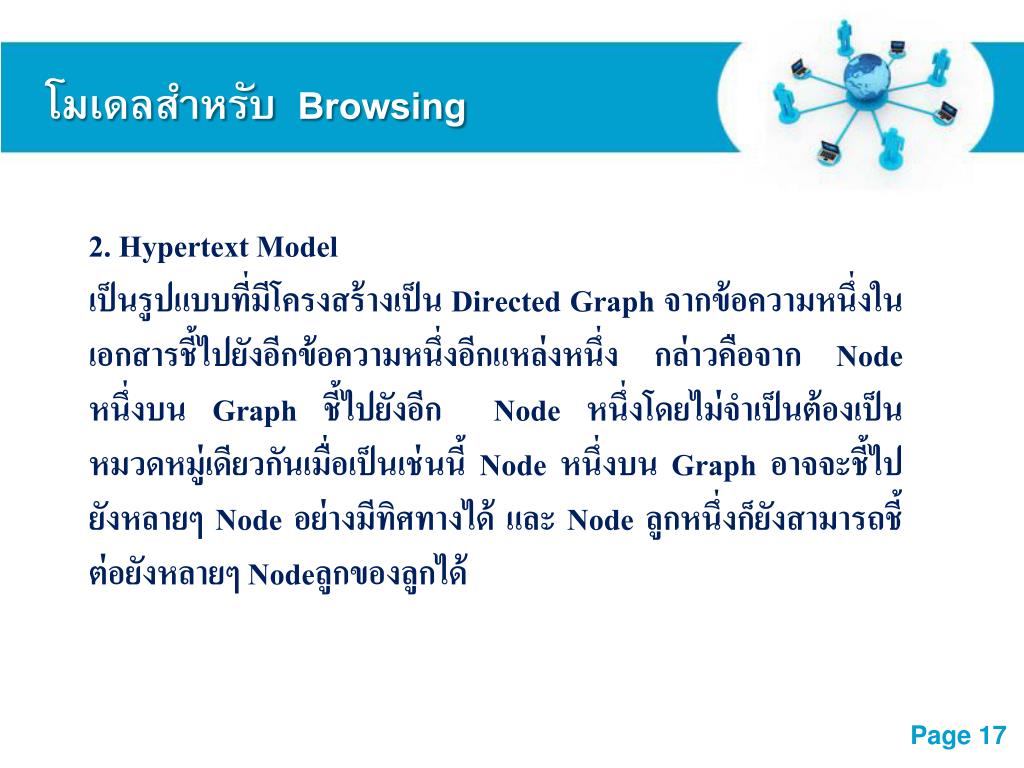 โมเดลสำหรับ Browsing

2. Hypertext Model
เป็นรูปแบบที่มีโครงสร้างเป็น Directed Graph จากข้อความหนึ่งในเอกสารชี้ไปยังอีกข้อความหนึ่งอีกแหล่งหนึ่ง กล่าวคือจาก Node หนึ่งบน Graph ชี้ไปยังอีก Node หนึ่งโดยไม่จำเป็นต้องเป็นหมวดหมู่เดียวกันเมื่อเป็นเช่นนี้ Node หนึ่งบน Graph อาจจะชี้ไปยังหลายๆ Node อย่างมีทิศทางได้ และ Node ลูกหนึ่งก็ยังสามารถชี้ต่อยังหลายๆ Nodeลูกของลูกได้

Page 17